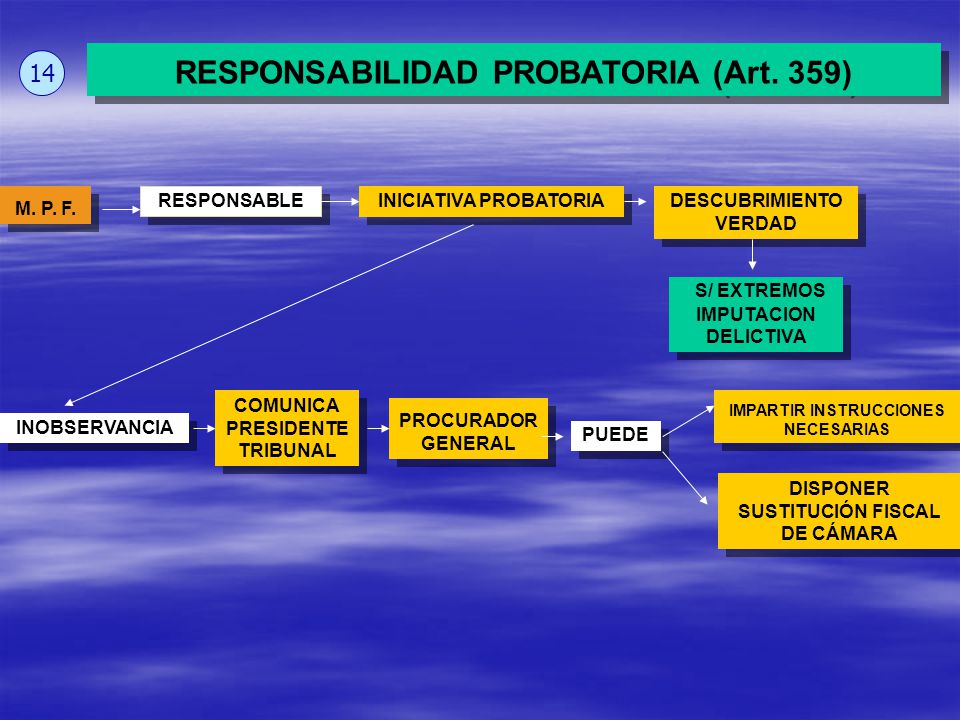 14

RESPONSABILIDAD PROBATORIA (Art. 359)

M. P. F.

RESPONSABLE

INICIATIVA PROBATORIA

DESCUBRIMIENTO VERDAD

S/ EXTREMOS IMPUTACION DELICTIVA

INOBSERVANCIA

COMUNICA PRESIDENTE TRIBUNAL

PROCURADOR GENERAL

PUEDE

IMPARTIR INSTRUCCIONES NECESARIAS

DISPONER SUSTITUCIÓN FISCAL DE CÁMARA